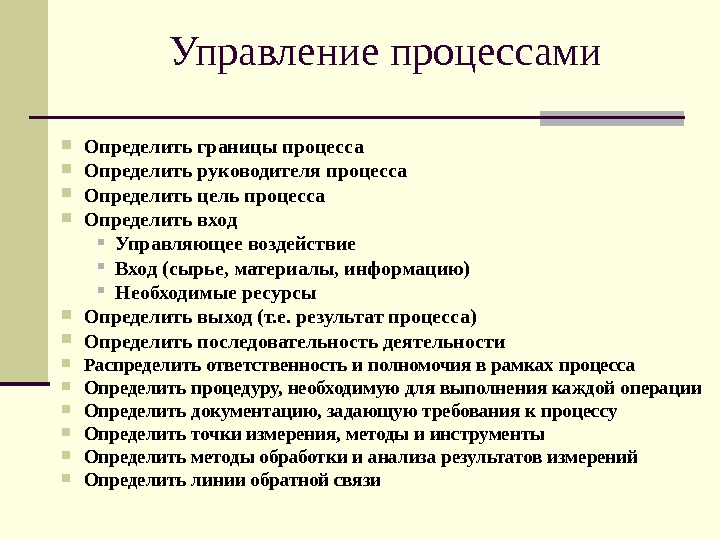 Управление процессами

- Определить границы процесса
- Определить руководителя процесса
- Определить цель процесса
- Определить вход
  - Управляющее воздействие
  - Вход (сырье, материалы, информацию)
  - Необходимые ресурсы
- Определить выход (т.е. результат процесса)
- Определить последовательность деятельности
- Распределить ответственность и полномочия в рамках процесса
- Определить процедуру, необходимую для выполнения каждой операции
- Определить документацию, задающую требования к процессу
- Определить точки измерения, методы и инструменты
- Определить методы обработки и анализа результатов измерений
- Определить линии обратной связи